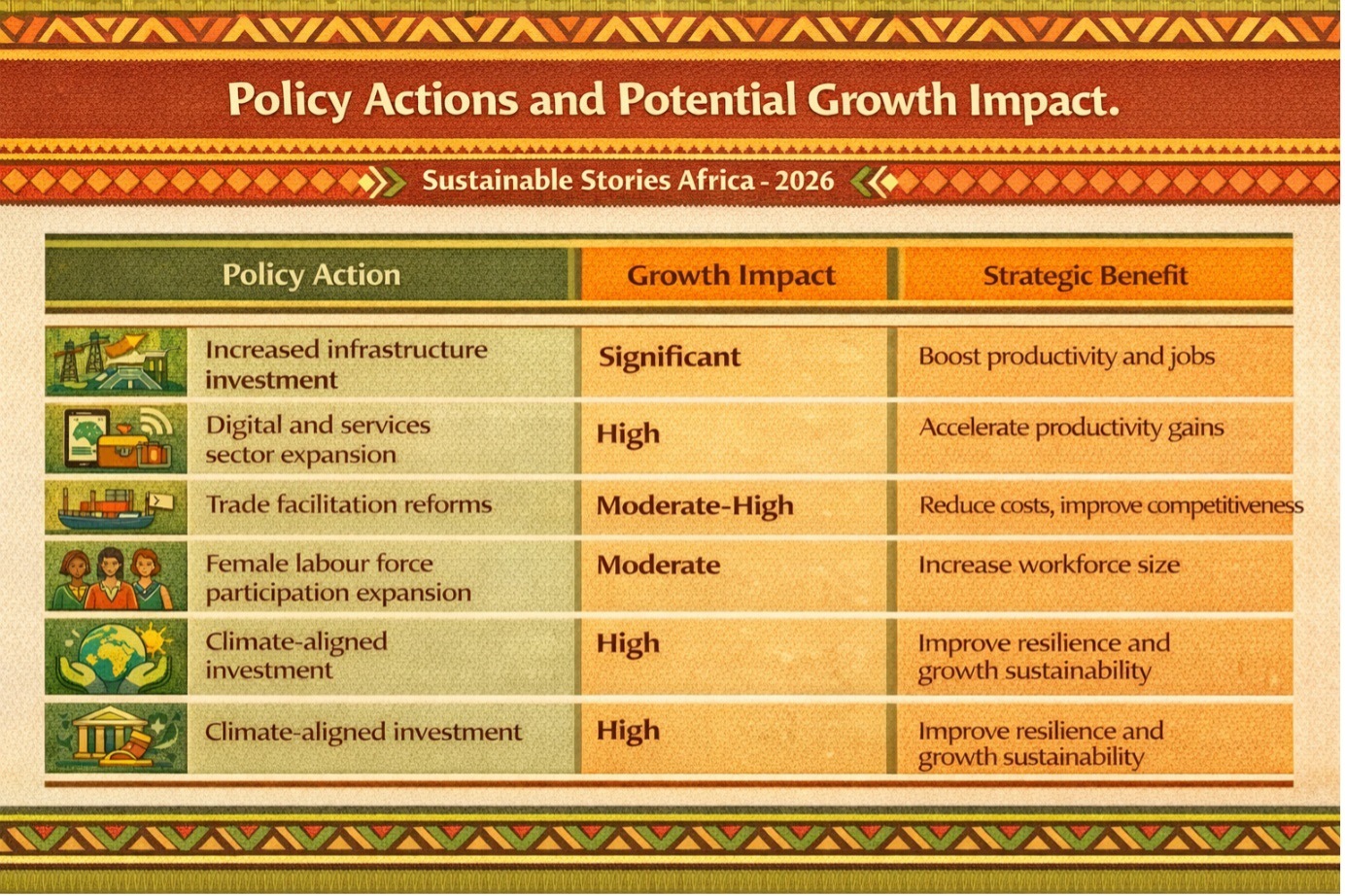 Policy Actions and Potential Growth Impact.

Sustainable Stories Africa - 2026

| Policy Action | Growth Impact | Strategic Benefit |
|---|---|---|
| Increased infrastructure investment | Significant | Boost productivity and jobs |
| Digital and services sector expansion | High | Accelerate productivity gains |
| Trade facilitation reforms | Moderate-High | Reduce costs, improve competitiveness |
| Female labour force participation expansion | Moderate | Increase workforce size |
| Climate-aligned investment | High | Improve resilience and growth sustainability |
| Climate-aligned investment | High | Improve resilience and growth sustainability |